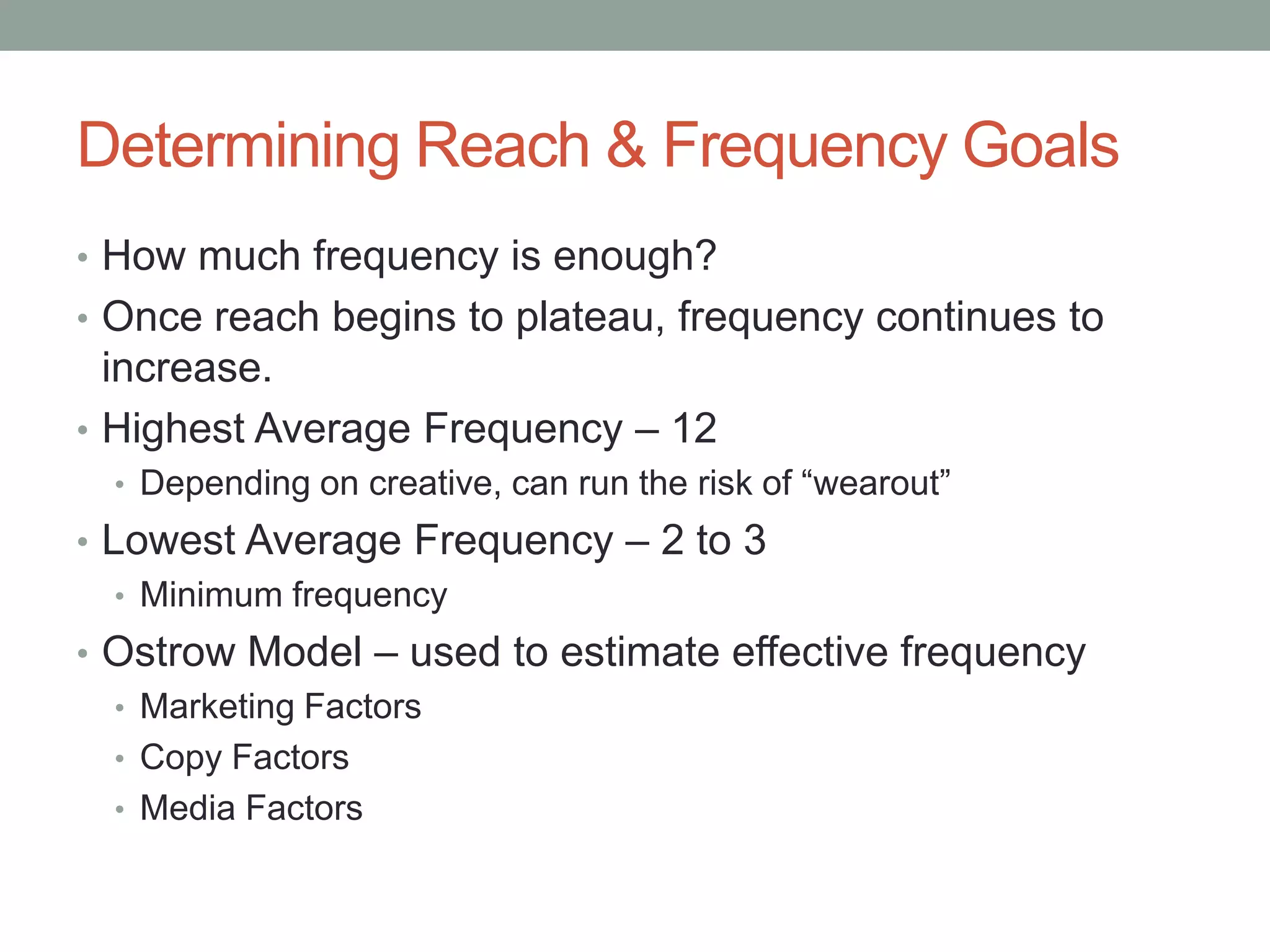 Determining Reach & Frequency Goals

• How much frequency is enough?
• Once reach begins to plateau, frequency continues to increase.
• Highest Average Frequency – 12
  • Depending on creative, can run the risk of “wearout”
• Lowest Average Frequency – 2 to 3
  • Minimum frequency
• Ostrow Model – used to estimate effective frequency
  • Marketing Factors
  • Copy Factors
  • Media Factors